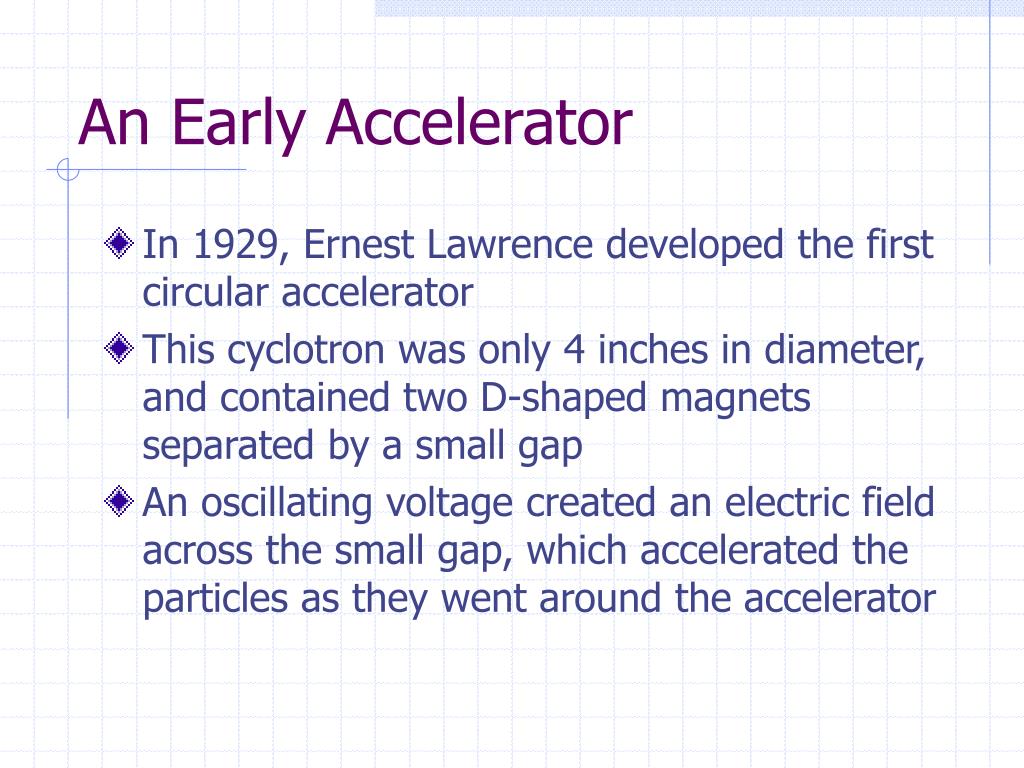 An Early Accelerator

In 1929, Ernest Lawrence developed the first circular accelerator

This cyclotron was only 4 inches in diameter, and contained two D-shaped magnets separated by a small gap

An oscillating voltage created an electric field across the small gap, which accelerated the particles as they went around the accelerator